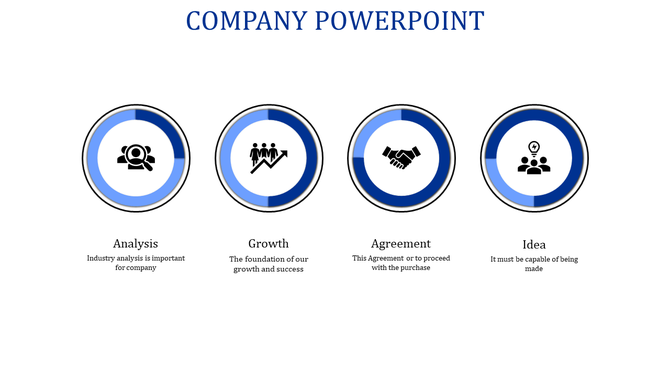 COMPANY POWERPOINT

Analysis

Industry analysis is important for company

Growth

The foundation of our growth and success

Agreement

This Agreement or to proceed with the purchase

Idea

It must be capable of being made